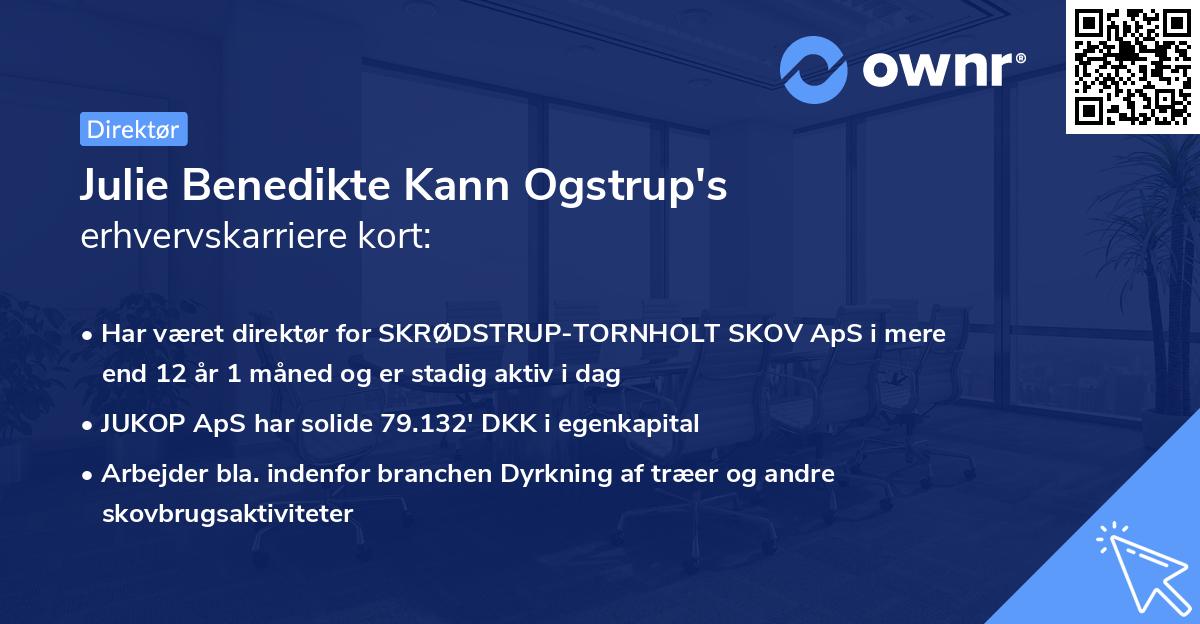 ownr®

Direktør

Julie Benedikte Kann Ogstrup's
erhvervskarriere kort:

• Har været direktør for SKRØDSTRUP-TORNHOLT SKOV ApS i mere end 12 år 1 måned og er stadig aktiv i dag
• JUKOP ApS har solide 79.132' DKK i egenkapital
• Arbejder bla. indenfor branchen Dyrkning af træer og andre skovbrugsaktiviteter